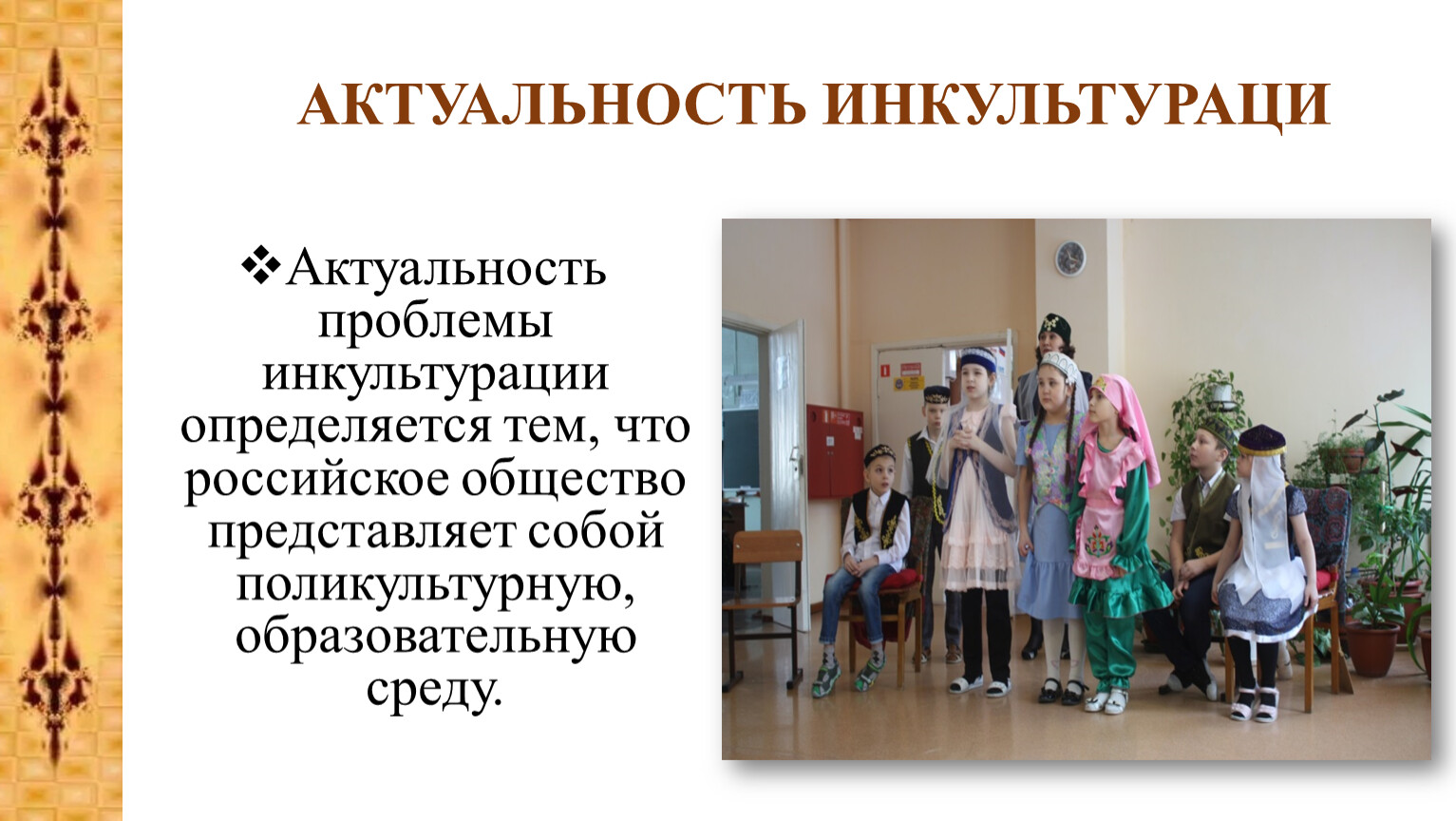 АКТУАЛЬНОСТЬ ИНКУЛЬТУРАЦИ

❖Актуальность проблемы инкультурации определяется тем, что российское общество представляет собой поликультурную, образовательную среду.